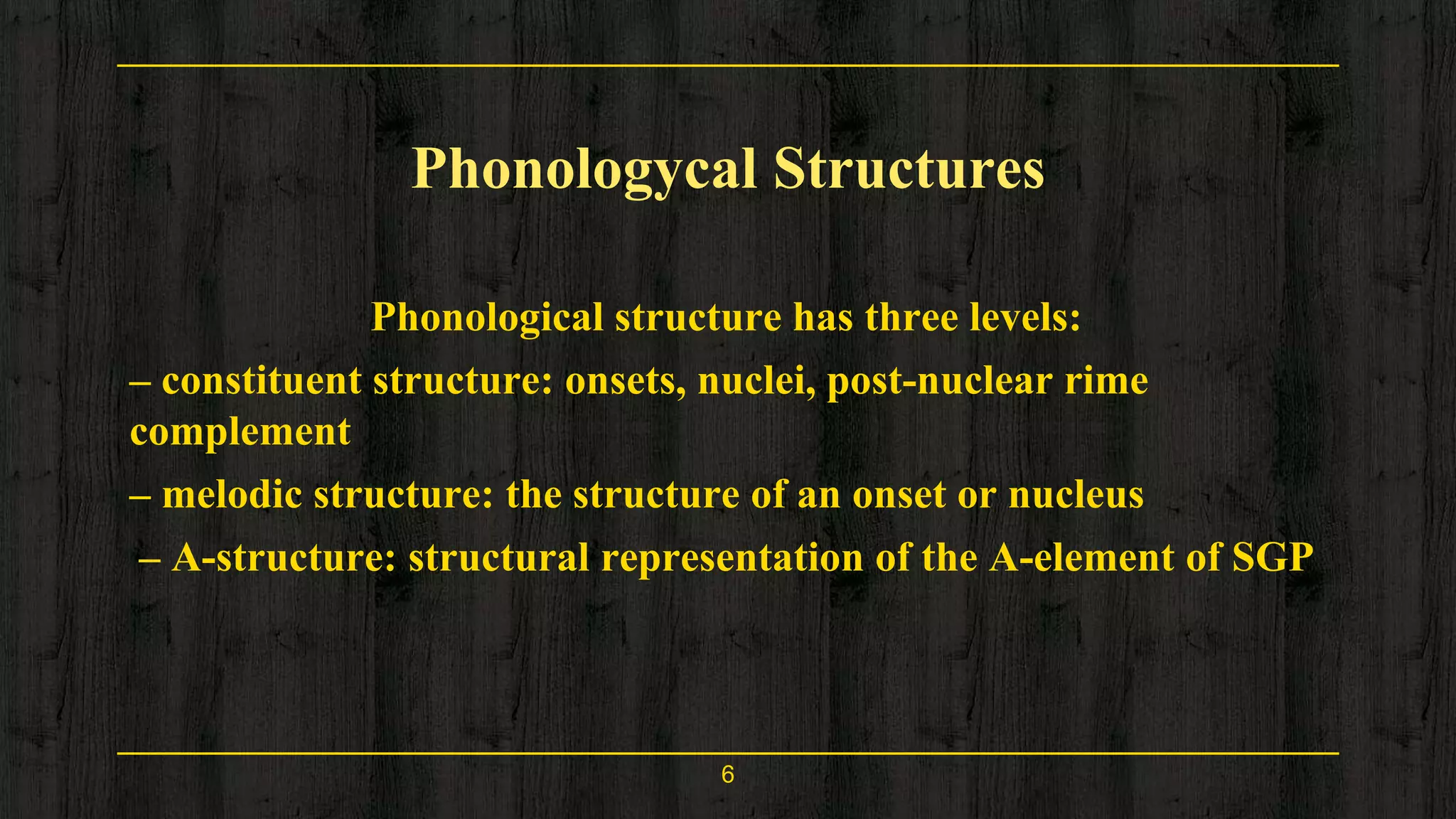 Phonologycal Structures

Phonological structure has three levels:

– constituent structure: onsets, nuclei, post-nuclear rime complement

– melodic structure: the structure of an onset or nucleus

– A-structure: structural representation of the A-element of SGP

6